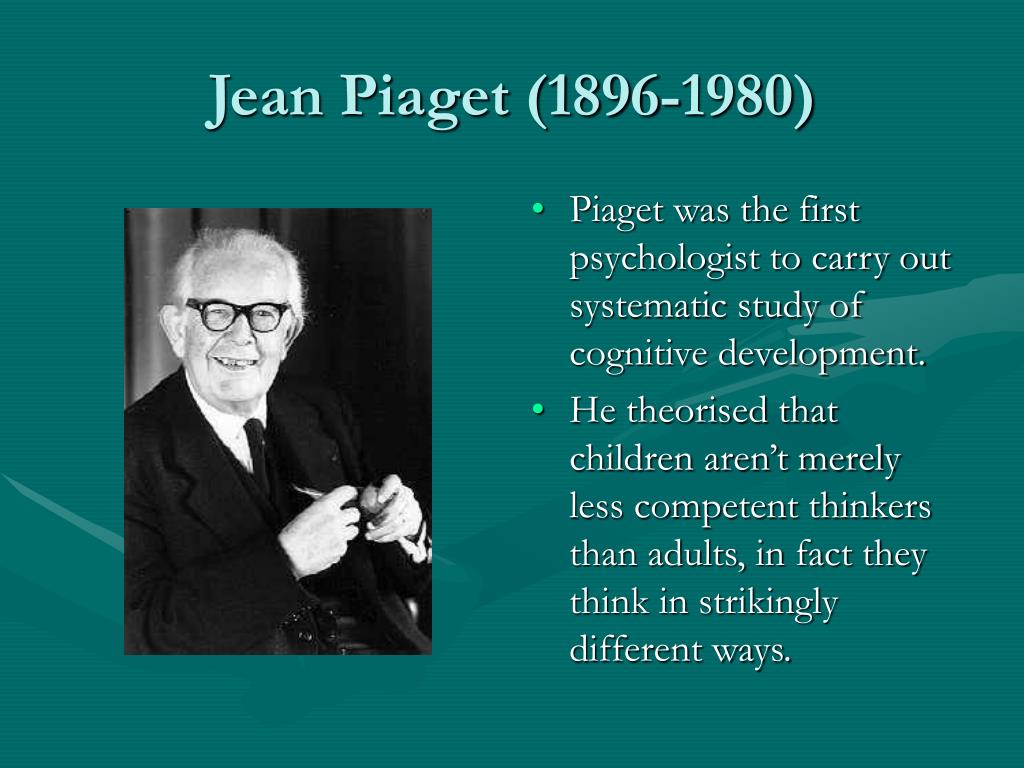 Jean Piaget (1896-1980)

• Piaget was the first psychologist to carry out systematic study of cognitive development.

• He theorised that children aren’t merely less competent thinkers than adults, in fact they think in strikingly different ways.